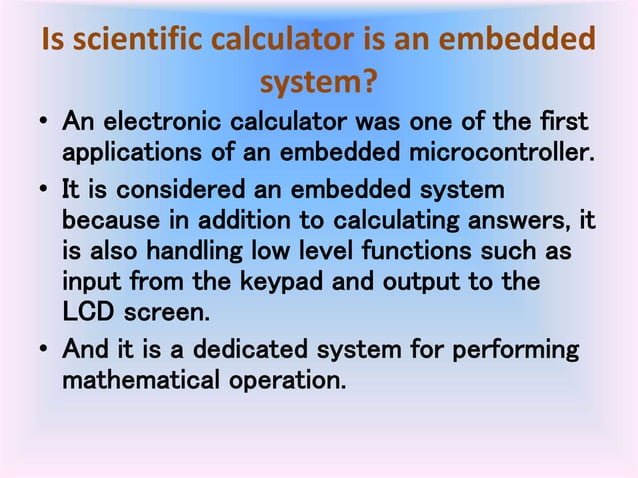 Is scientific calculator is an embedded system?

• An electronic calculator was one of the first applications of an embedded microcontroller.

• It is considered an embedded system because in addition to calculating answers, it is also handling low level functions such as input from the keypad and output to the LCD screen.

• And it is a dedicated system for performing mathematical operation.